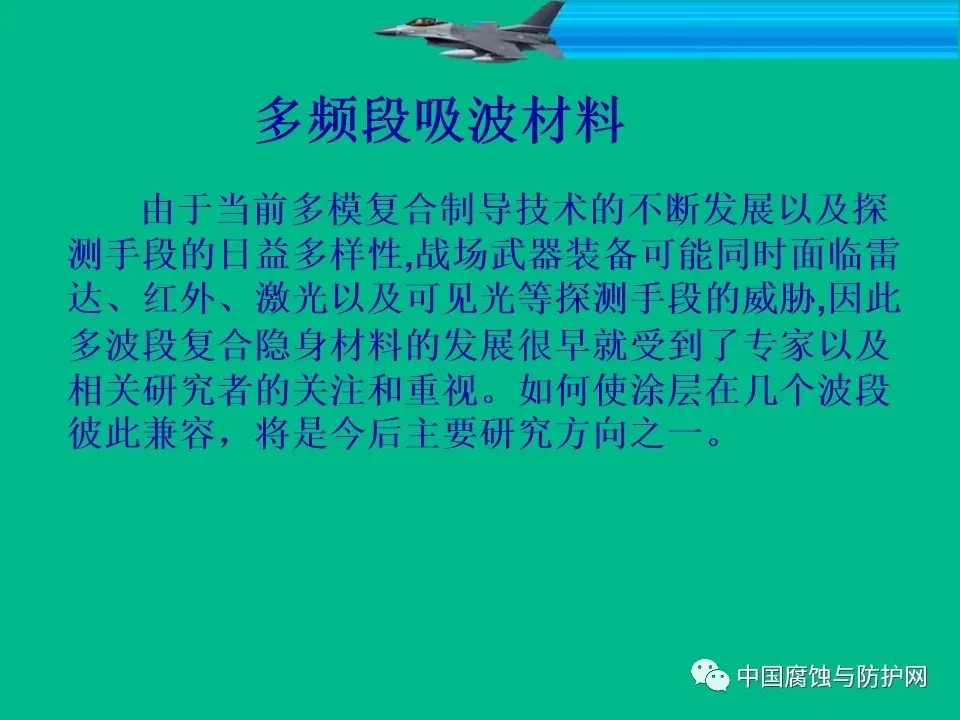 多频段吸波材料

由于当前多模复合制导技术的不断发展以及探测手段的日益多样性,战场武器装备可能同时面临雷达、红外、激光以及可见光等探测手段的威胁,因此多波段复合隐身材料的发展很早就受到了专家以及相关研究者的关注和重视。如何使涂层在几个波段彼此兼容，将是今后主要研究方向之一。

中国腐蚀与防护网